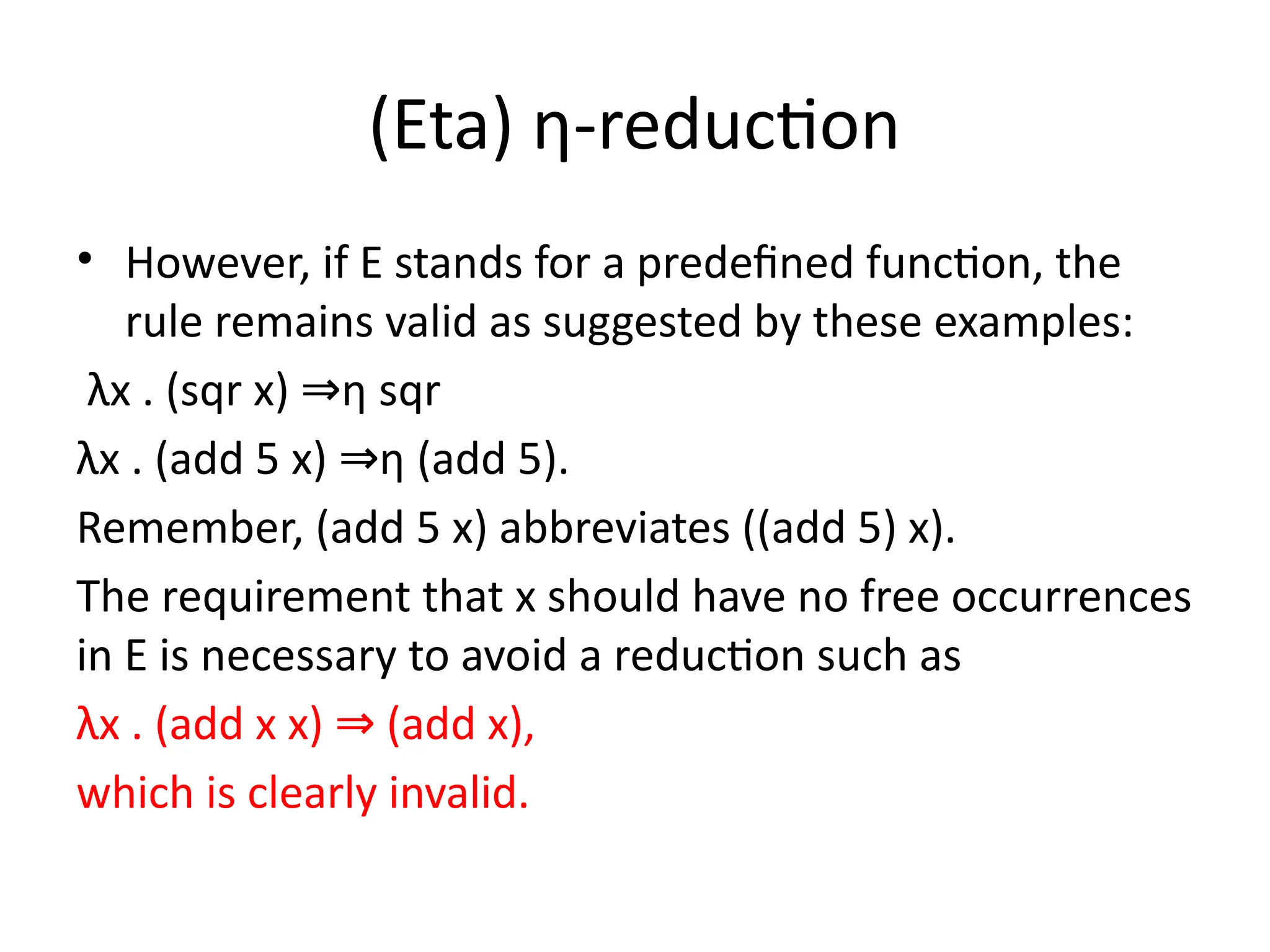 (Eta) η-reduction

• However, if E stands for a predefined function, the rule remains valid as suggested by these examples:

λx . (sqr x) ⇒η sqr

λx . (add 5 x) ⇒η (add 5).

Remember, (add 5 x) abbreviates ((add 5) x).

The requirement that x should have no free occurrences in E is necessary to avoid a reduction such as

λx . (add x x) ⇒ (add x),

which is clearly invalid.